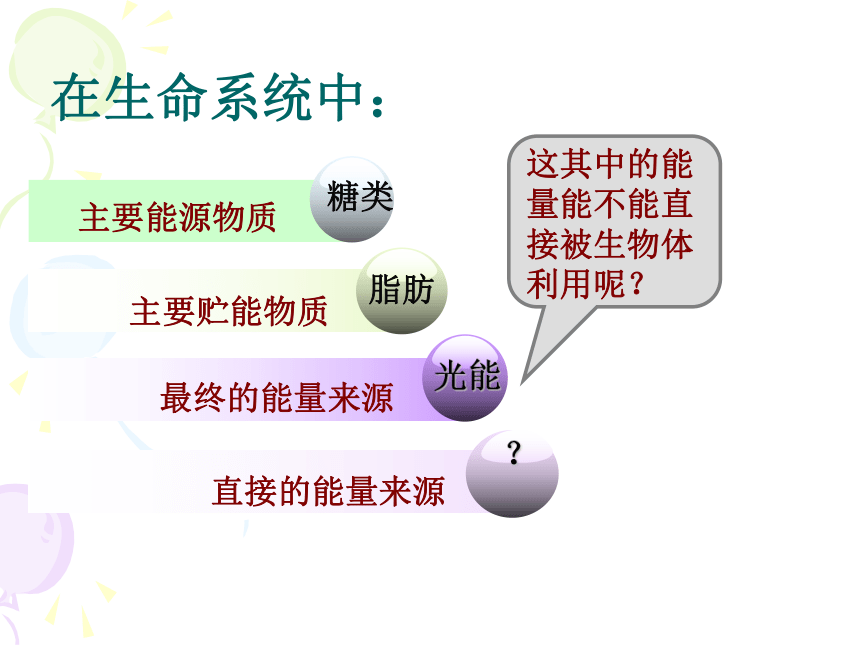 在生命系统中：

主要能源物质 糖类

主要贮能物质 脂肪

最终的能量来源 光能

直接的能量来源 ?

这其中的能量能不能直接被生物体利用呢？